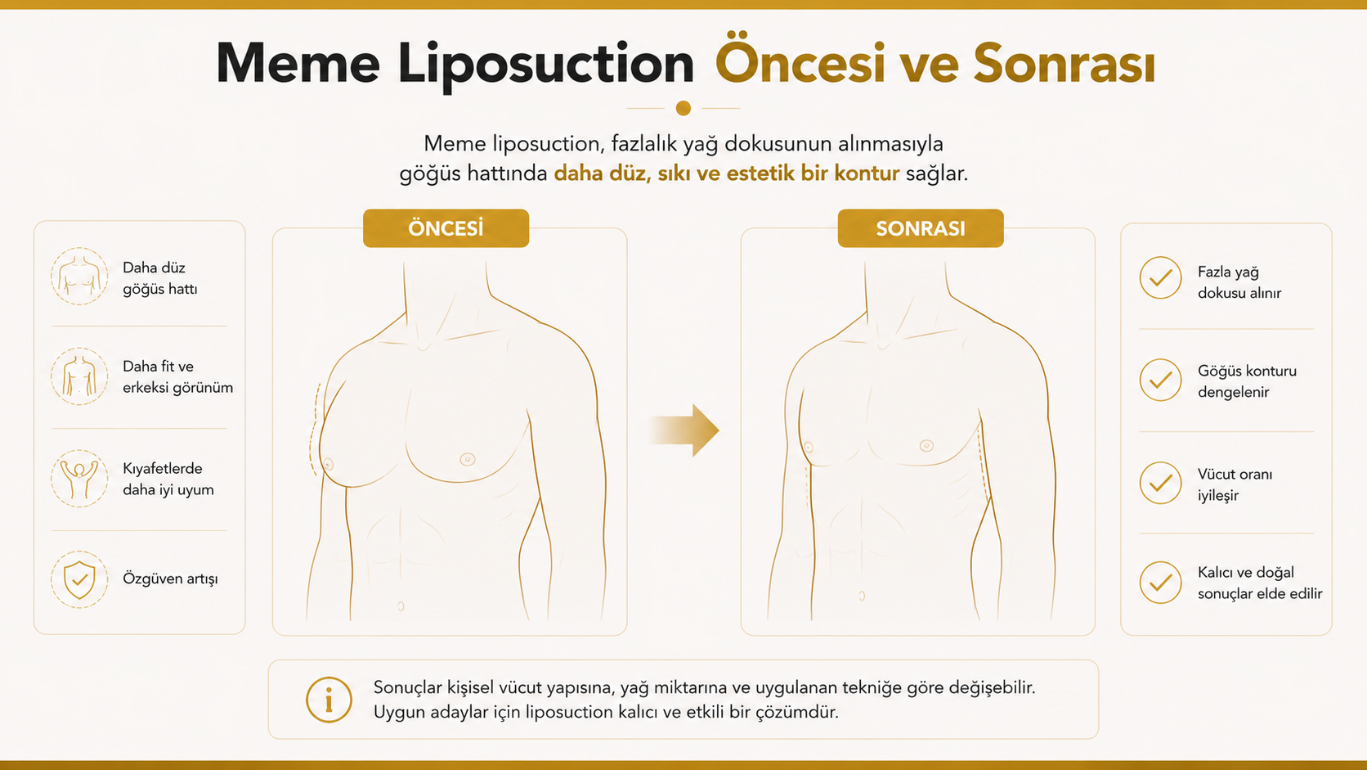 Meme Liposuction Öncesi ve Sonrası

Meme liposuction, fazlalık yağ dokusunun alınmasıyla göğüs hattında daha düz, sıkı ve estetik bir kontur sağlar.

Daha düz göğüs hattı

Daha fit ve erkeksi görünüm

Kıyafetlerde daha iyi uyum

Özgüven artışı

ÖNCESİ

SONRASI

Fazla yağ dokusu alınır

Göğüs konturu dengelenir

Vücut oranı iyileşir

Kalıcı ve doğal sonuçlar elde edilir

Sonuçlar kişisel vücut yapısına, yağ miktarına ve uygulanan tekniğe göre değişebilir. Uygun adaylar için liposuction kalıcı ve etkili bir çözümdür.